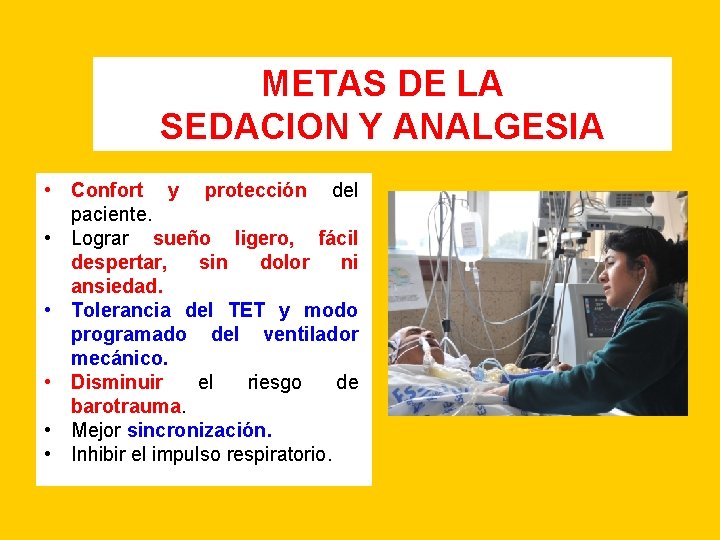 METAS DE LA
SEDACION Y ANALGESIA

• Confort y protección del paciente.
• Lograr sueño ligero, fácil despertar, sin dolor ni ansiedad.
• Tolerancia del TET y modo programado del ventilador mecánico.
• Disminuir el riesgo de barotrauma.
• Mejor sincronización.
• Inhibir el impulso respiratorio.